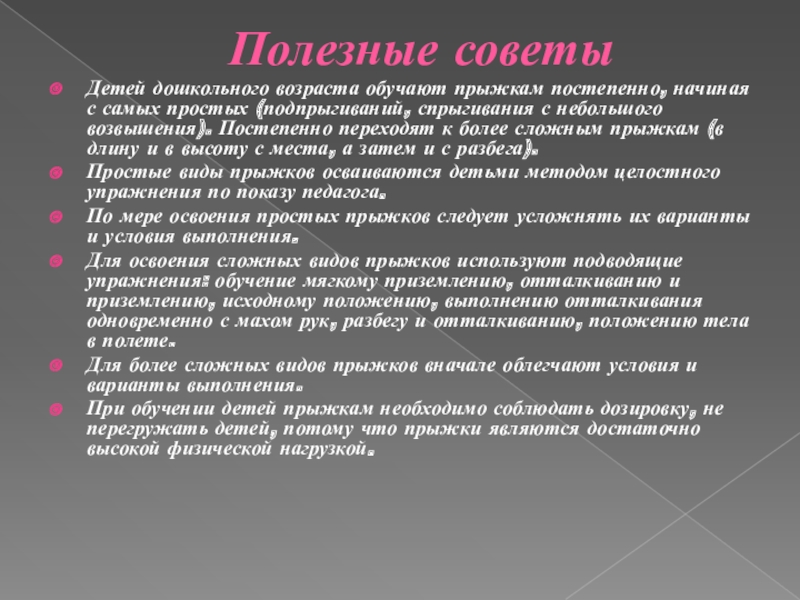 Полезные советы

Детей дошкольного возраста обучают прыжкам постепенно, начиная с самых простых (подпрыгиваний, спрыгивания с небольшого возвышения). Постепенно переходят к более сложным прыжкам (в длину и в высоту с места, а затем и с разбега).

Простые виды прыжков осваиваются детьми методом целостного упражнения по показу педагога.

По мере освоения простых прыжков следует усложнять их варианты и условия выполнения.

Для освоения сложных видов прыжков используют подводящие упражнения: обучение мягкому приземлению, отталкиванию и приземлению, исходному положению, выполнению отталкивания одновременно с махом рук, разбегу и отталкиванию, положению тела в полете.

Для более сложных видов прыжков вначале облегчают условия и варианты выполнения.

При обучении детей прыжкам необходимо соблюдать дозировку, не перегружать детей, потому что прыжки являются достаточно высокой физической нагрузкой.